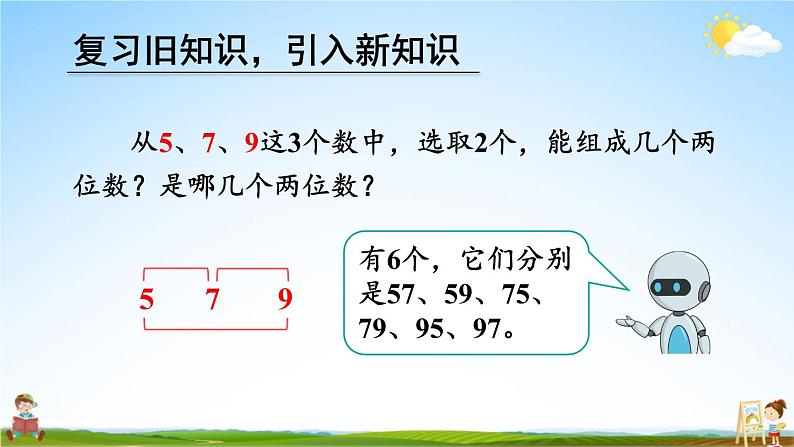 复习旧知识，引入新知识

从5、7、9这3个数中，选取2个，能组成几个两位数？是哪几个两位数？

5 7 9

有6个，它们分别是57、59、75、79、95、97。